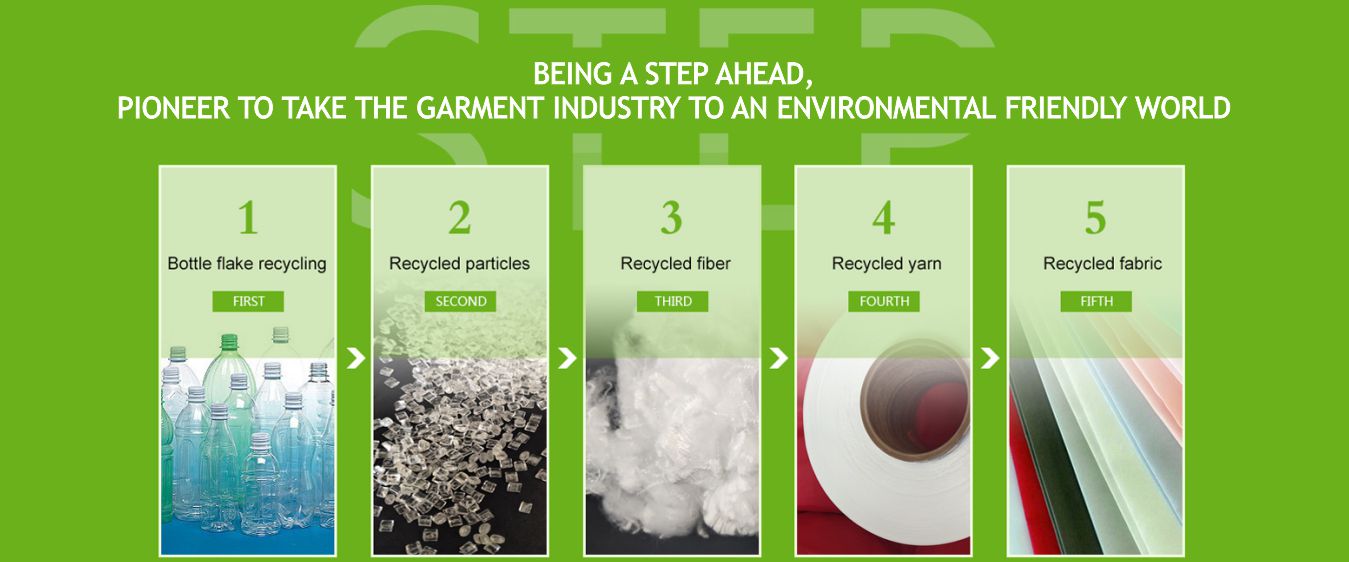 STEP

BEING A STEP AHEAD,
PIONEER TO TAKE THE GARMENT INDUSTRY TO AN ENVIRONMENTAL FRIENDLY WORLD

1
Bottle flake recycling
FIRST

2
Recycled particles
SECOND

3
Recycled fiber
THIRD

4
Recycled yarn
FOURTH

5
Recycled fabric
FIFTH